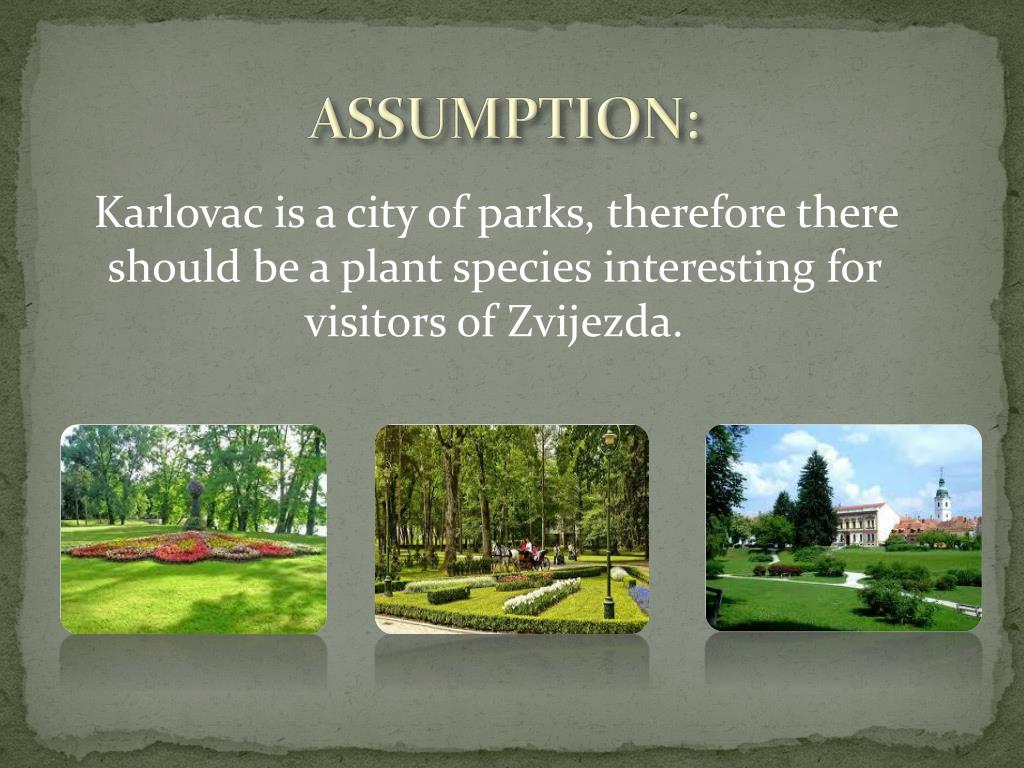 ASSUMPTION:

Karlovac is a city of parks, therefore there should be a plant species interesting for visitors of Zvijezda.